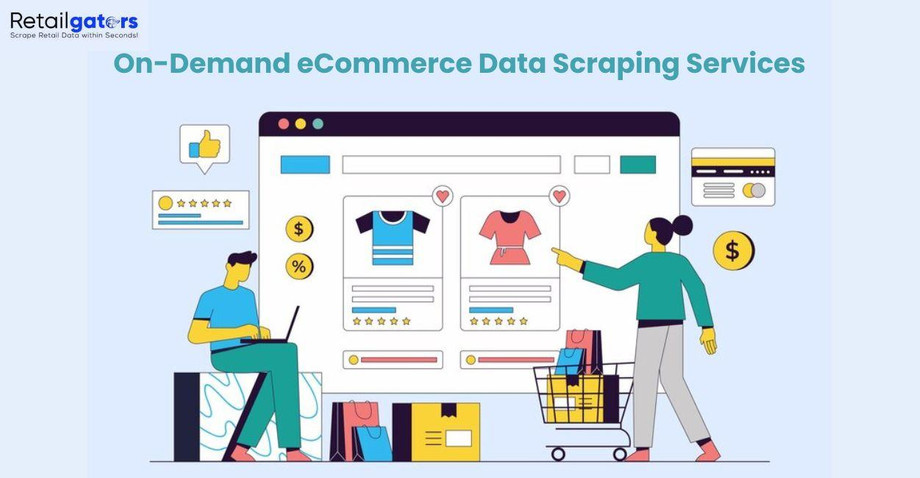 Retailgators
Scrape Retail Data within Seconds!

On-Demand eCommerce Data Scraping Services

$
%
$